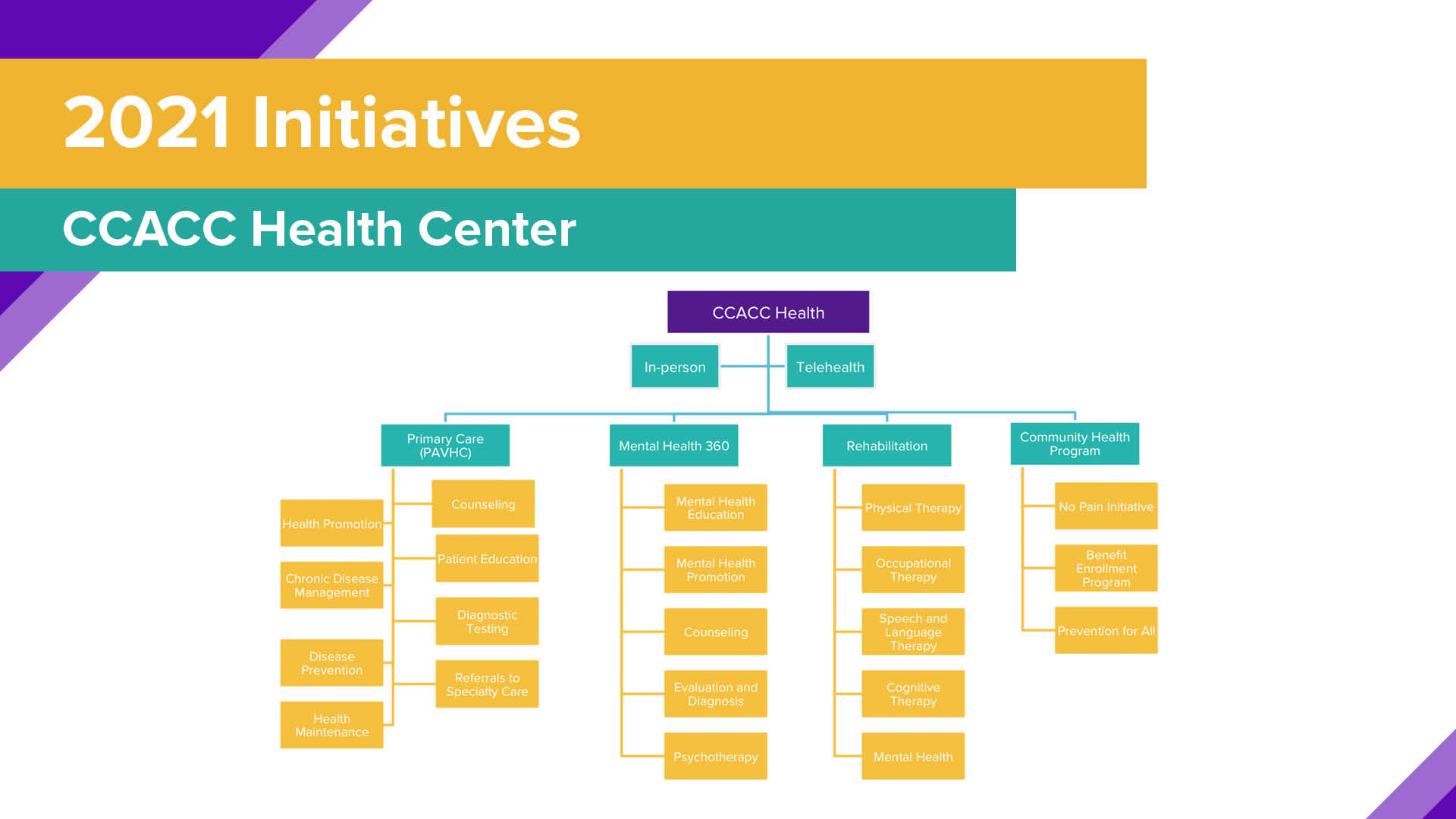 2021 Initiatives

CCACC Health Center

CCACC Health

In-person

Telehealth

Primary Care (PAVHC)

Health Promotion

Chronic Disease Management

Disease Prevention

Health Maintenance

Counseling

Patient Education

Diagnostic Testing

Referrals to Specialty Care

Mental Health 360

Mental Health Education

Mental Health Promotion

Counseling

Evaluation and Diagnosis

Psychotherapy

Rehabilitation

Physical Therapy

Occupational Therapy

Speech and Language Therapy

Cognitive Therapy

Mental Health

Community Health Program

No Pain Initiative

Benefit Enrollment Program

Prevention for All